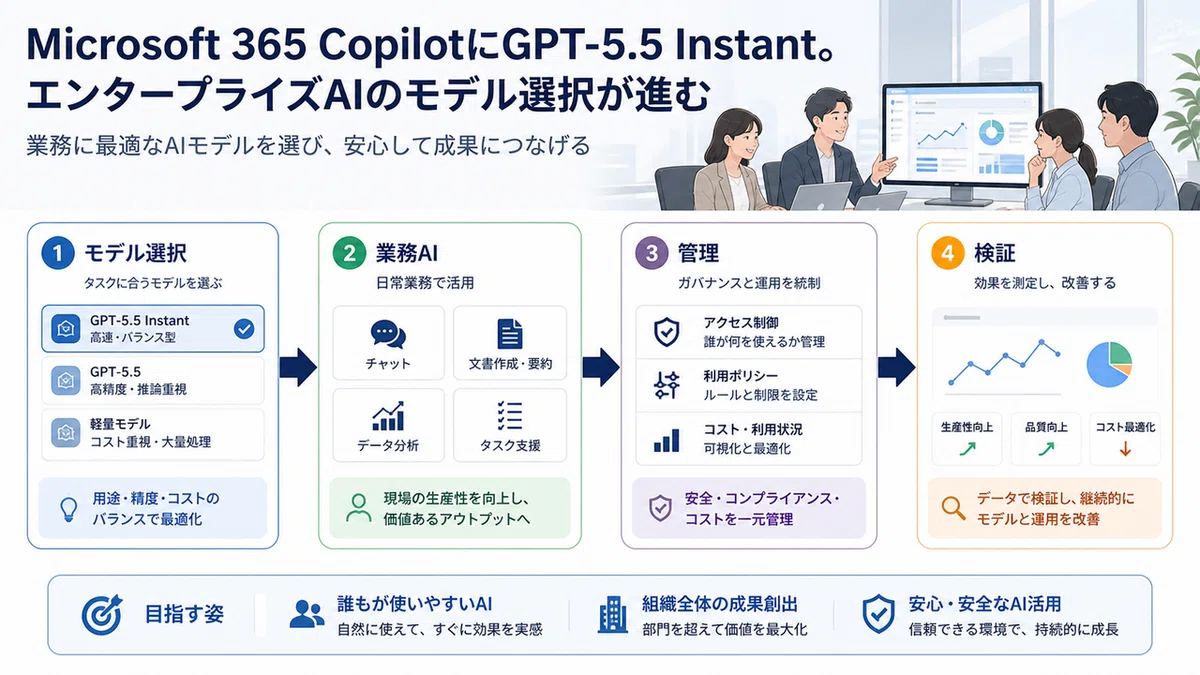 Microsoft 365 CopilotにGPT-5.5 Instant。
エンタープライズAIのモデル選択が進む

業務に最適なAIモデルを選び、安心して成果につなげる

1 モデル選択
タスクに合うモデルを選ぶ

GPT-5.5 Instant
高速・バランス型

GPT-5.5
高精度・推論重視

軽量モデル
コスト重視・大量処理

用途・精度・コストのバランスで最適化

2 業務AI
日常業務で活用

チャット

文書作成・要約

データ分析

タスク支援

現場の生産性を向上し、価値あるアウトプットへ

3 管理
ガバナンスと運用を統制

アクセス制御
誰が何を使えるか管理

利用ポリシー
ルールと制限を設定

コスト・利用状況
可視化と最適化

安全・コンプライアンス・コストを一元管理

4 検証
効果を測定し、改善する

生産性向上

品質向上

コスト最適化

データで検証し、継続的にモデルと運用を改善

目指す姿

誰もが使いやすいAI
自然に使えて、すぐに効果を実感

組織全体の成果創出
部門を超えて価値を最大化

安心・安全なAI活用
信頼できる環境で、持続的に成長